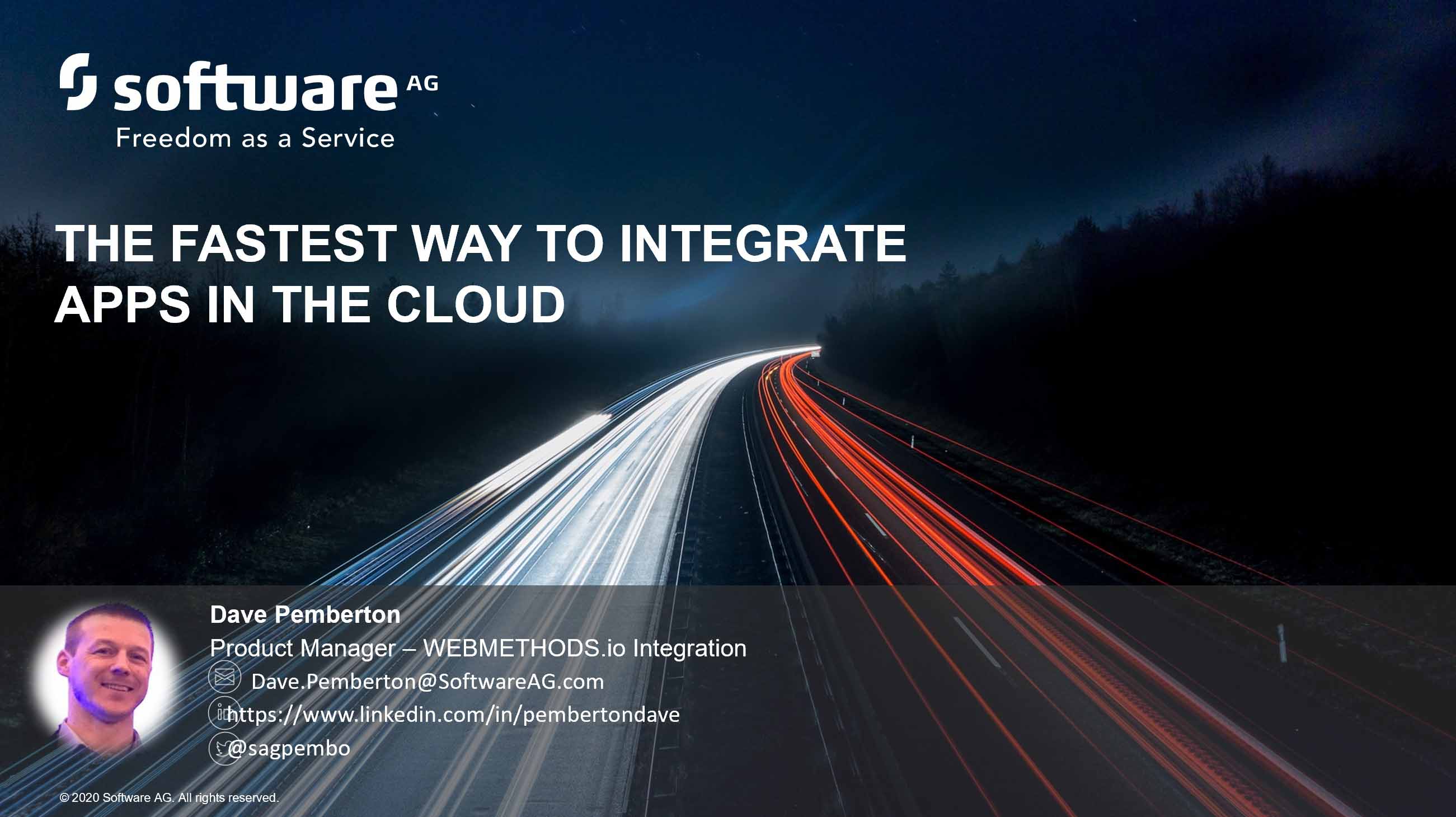 software AG
Freedom as a Service

THE FASTEST WAY TO INTEGRATE APPS IN THE CLOUD

Dave Pemberton
Product Manager – WEBMETHODS.io Integration
Dave.Pemberton@SoftwareAG.com
https://www.linkedin.com/in/pembertondave
@sagpembo

© 2020 Software AG. All rights reserved.